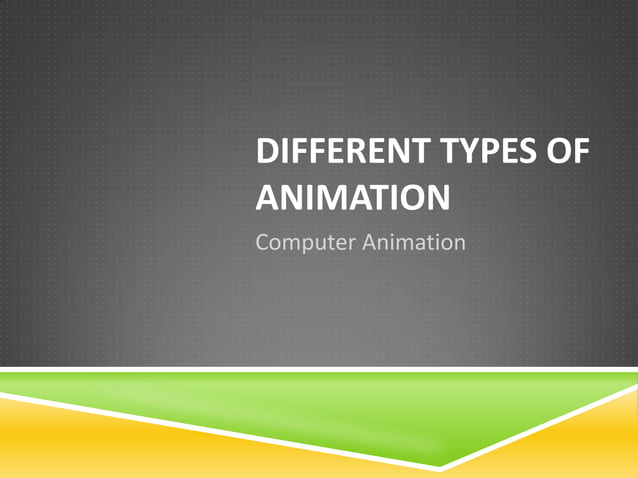 DIFFERENT TYPES OF ANIMATION

Computer Animation